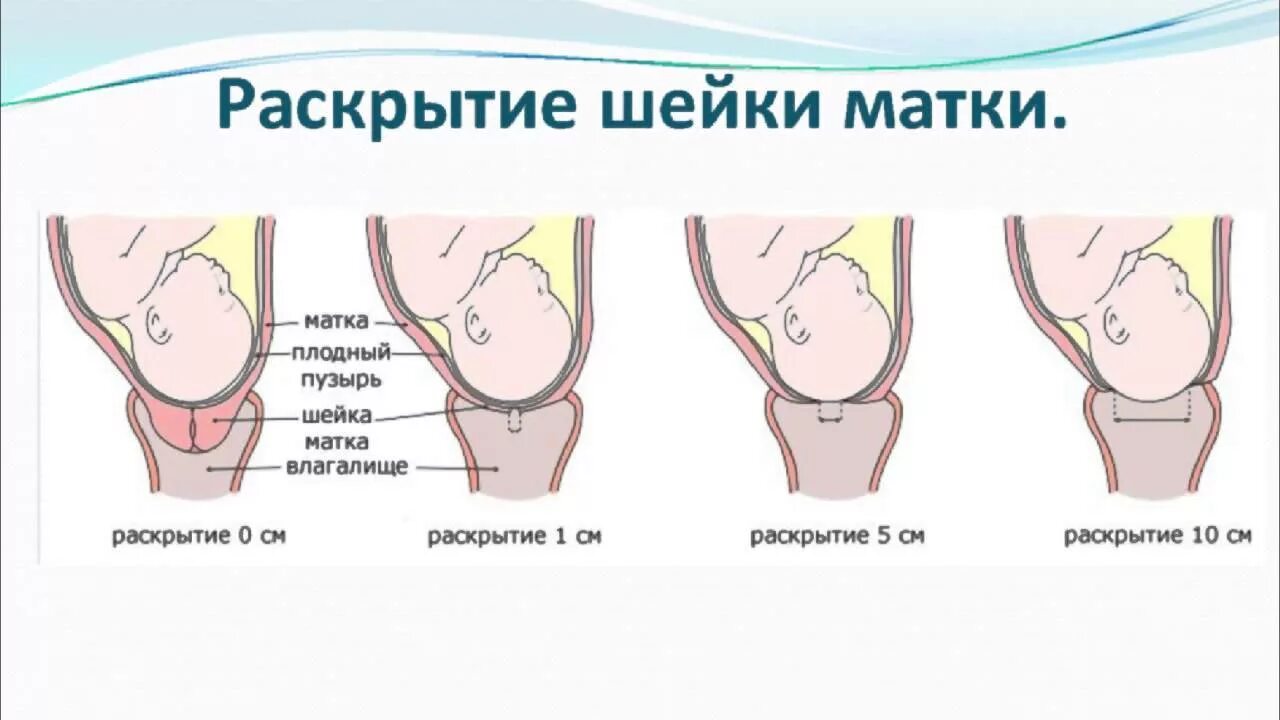 Раскрытие шейки матки.

матка
плодный пузырь
шейка матка
влагалище

раскрытие 0 см
раскрытие 1 см
раскрытие 5 см
раскрытие 10 см